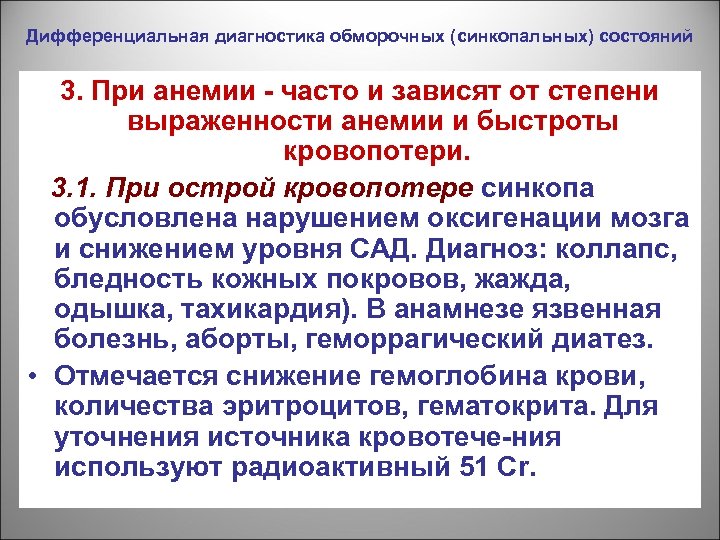 Дифференциальная диагностика обморочных (синкопальных) состояний

3. При анемии - часто и зависят от степени выраженности анемии и быстроты кровопотери.

3.1. При острой кровопотере синкопа обусловлена нарушением оксигенации мозга и снижением уровня САД. Диагноз: коллапс, бледность кожных покровов, жажда, одышка, тахикардия). В анамнезе язвенная болезнь, аборты, геморрагический диатез.

• Отмечается снижение гемоглобина крови, количества эритроцитов, гематокрита. Для уточнения источника кровотече-ния используют радиоактивный 51 Cr.